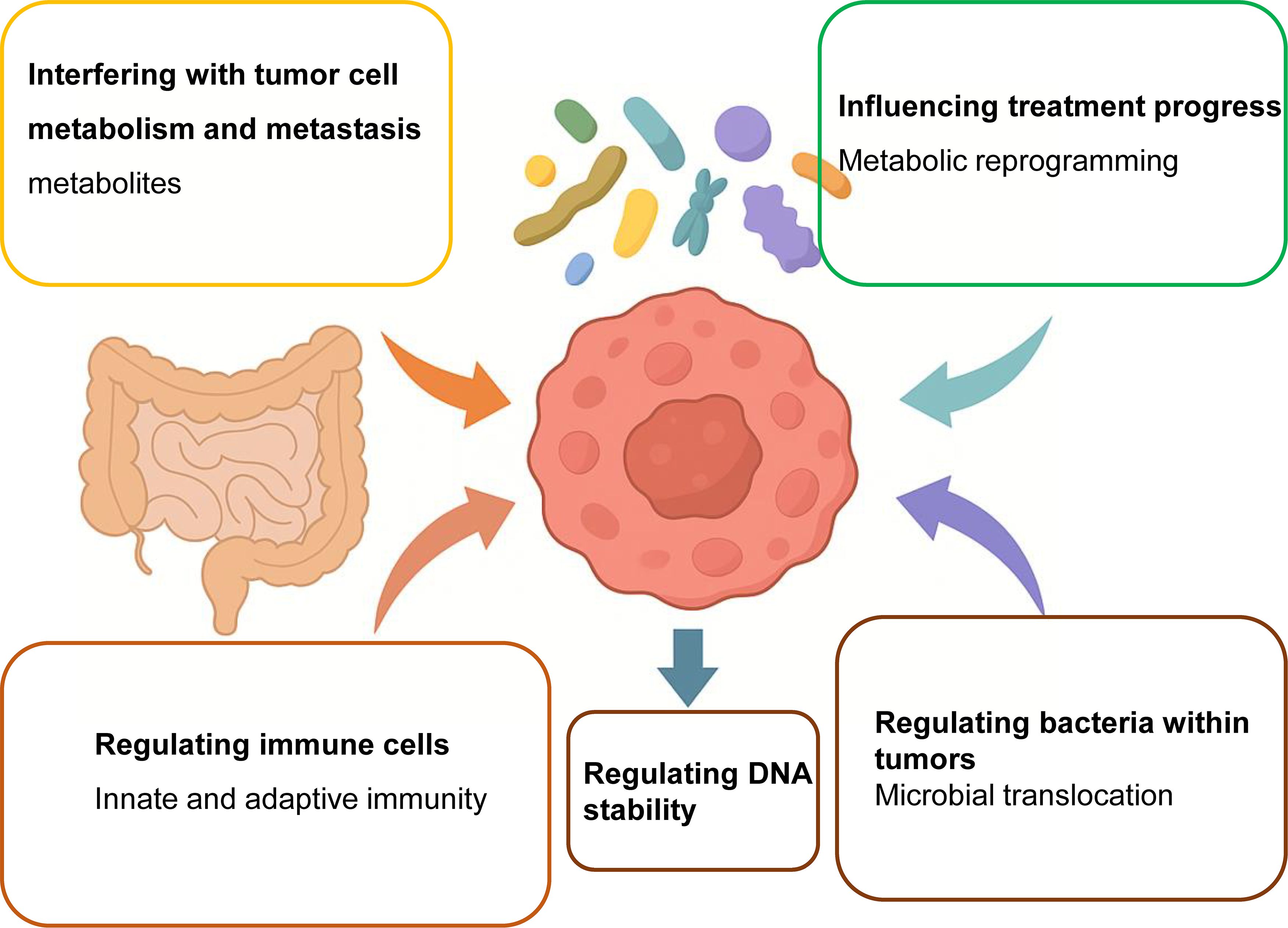 Interfering with tumor cell metabolism and metastasis

metabolites

Influencing treatment progress

Metabolic reprogramming

Regulating immune cells

Innate and adaptive immunity

Regulating DNA stability

Regulating bacteria within tumors

Microbial translocation